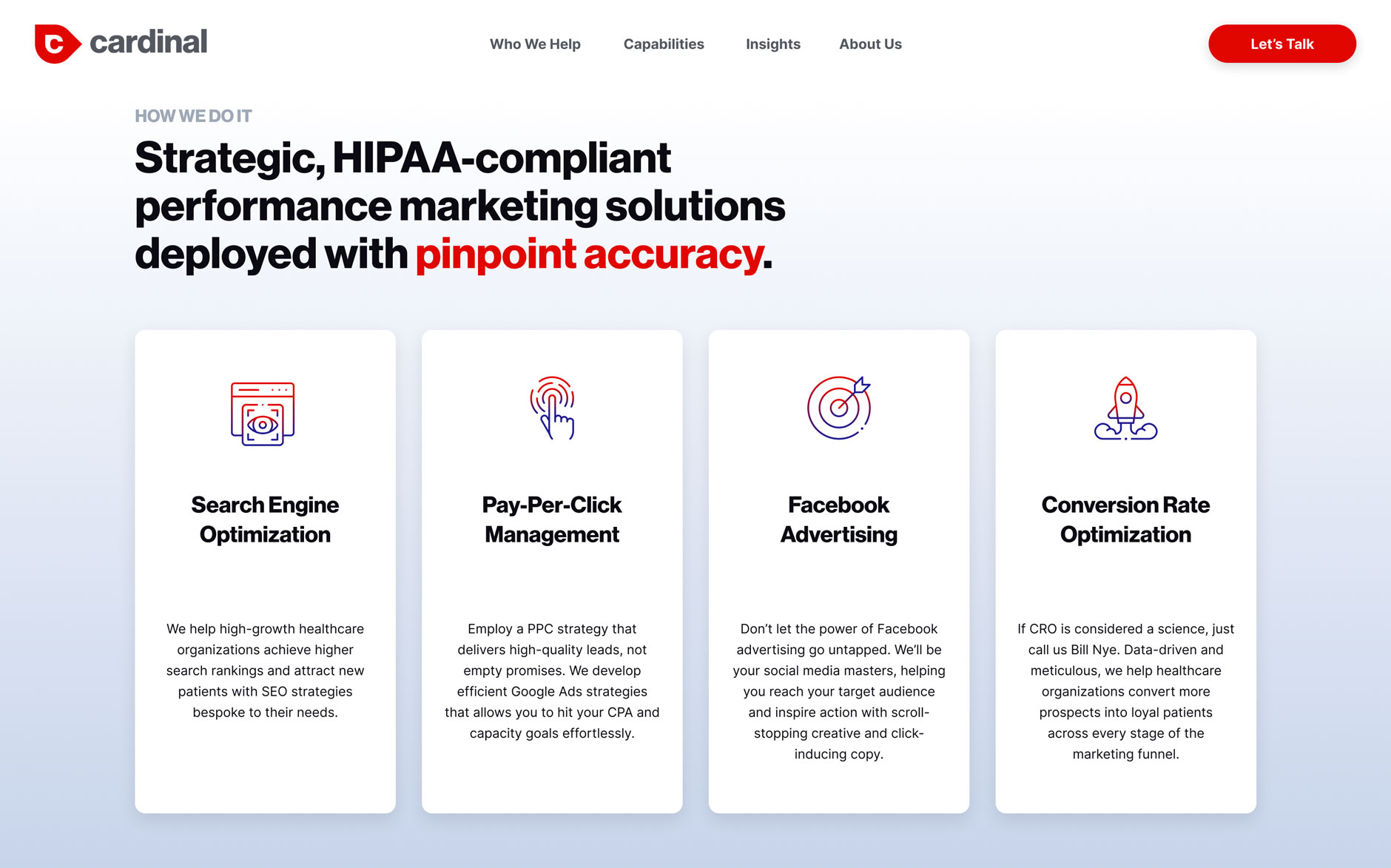 cardinal

Who We Help Capabilities Insights About Us

Let's Talk

HOW WE DO IT

Strategic, HIPAA-compliant performance marketing solutions deployed with pinpoint accuracy.

Search Engine Optimization

We help high-growth healthcare organizations achieve higher search rankings and attract new patients with SEO strategies bespoke to their needs.

Pay-Per-Click Management

Employ a PPC strategy that delivers high-quality leads, not empty promises. We develop efficient Google Ads strategies that allows you to hit your CPA and capacity goals effortlessly.

Facebook Advertising

Don't let the power of Facebook advertising go untapped. We'll be your social media masters, helping you reach your target audience and inspire action with scroll-stopping creative and click-inducing copy.

Conversion Rate Optimization

If CRO is considered a science, just call us Bill Nye. Data-driven and meticulous, we help healthcare organizations convert more prospects into loyal patients across every stage of the marketing funnel.